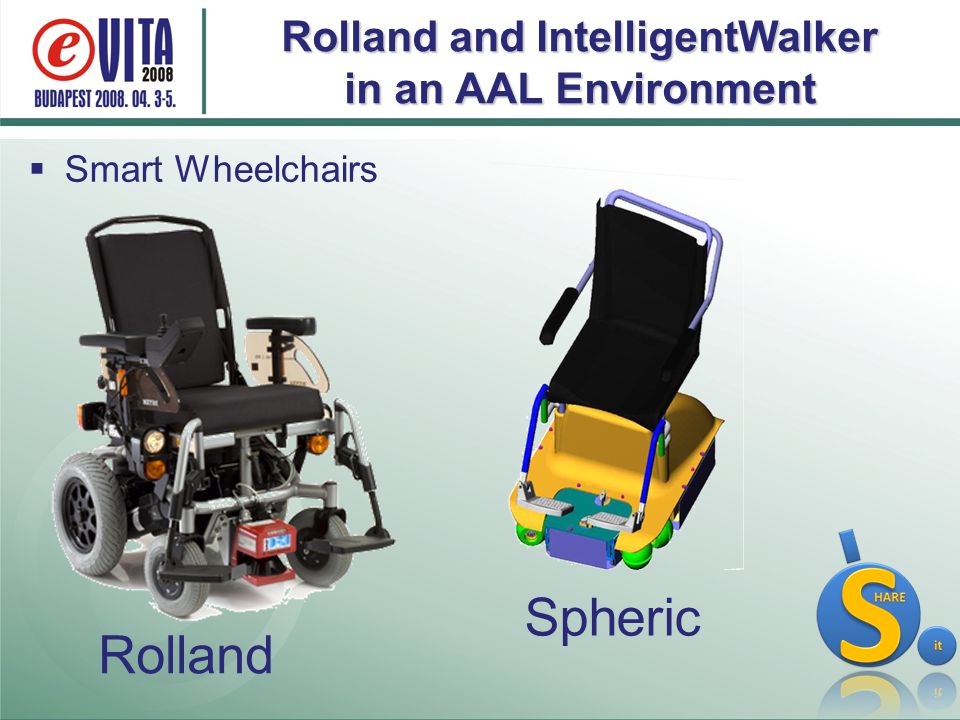 eVITA 2008
BUDAPEST 2008. 04. 3-5.

Rolland and IntelligentWalker in an AAL Environment

▪ Smart Wheelchairs

Rolland

Spheric

SHARE it